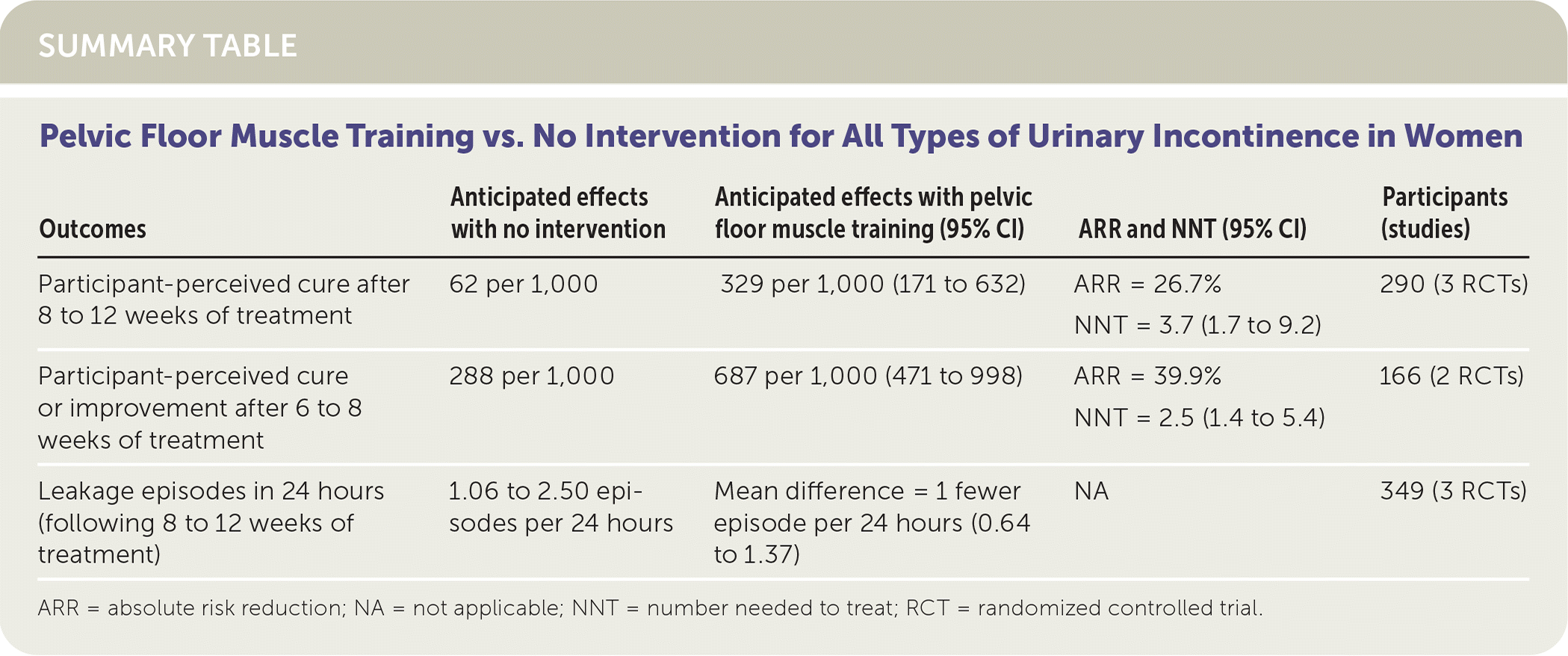 SUMMARY TABLE

Pelvic Floor Muscle Training vs. No Intervention for All Types of Urinary Incontinence in Women

| Outcomes | Anticipated effects with no intervention | Anticipated effects with pelvic floor muscle training (95% CI) | ARR and NNT (95% CI) | Participants (studies) |
|---|---|---|---|---|
| Participant-perceived cure after 8 to 12 weeks of treatment | 62 per 1,000 | 329 per 1,000 (171 to 632) | ARR = 26.7% NNT = 3.7 (1.7 to 9.2) | 290 (3 RCTs) |
| Participant-perceived cure or improvement after 6 to 8 weeks of treatment | 288 per 1,000 | 687 per 1,000 (471 to 998) | ARR = 39.9% NNT = 2.5 (1.4 to 5.4) | 166 (2 RCTs) |
| Leakage episodes in 24 hours (following 8 to 12 weeks of treatment) | 1.06 to 2.50 episodes per 24 hours | Mean difference = 1 fewer episode per 24 hours (0.64 to 1.37) | NA | 349 (3 RCTs) |

ARR = absolute risk reduction; NA = not applicable; NNT = number needed to treat; RCT = randomized controlled trial.